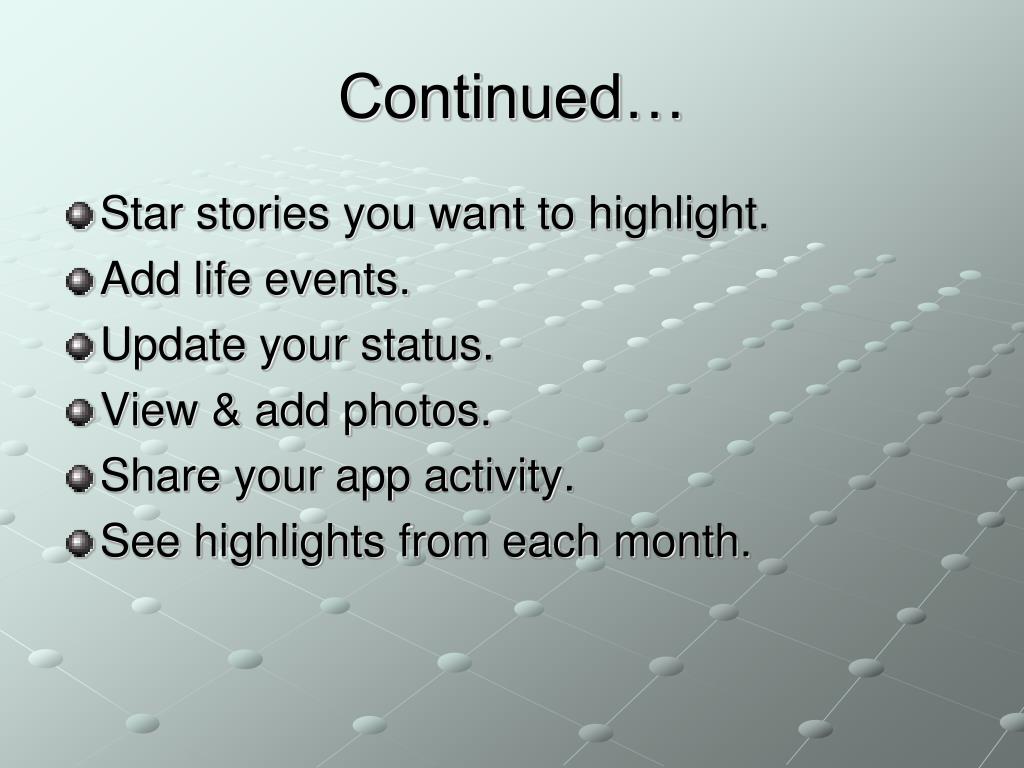 Continued…

Star stories you want to highlight.
Add life events.
Update your status.
View & add photos.
Share your app activity.
See highlights from each month.